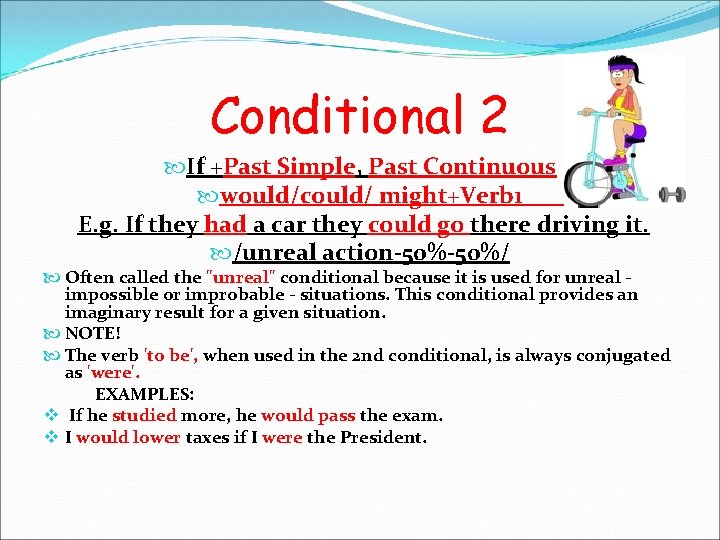 Conditional 2

If +Past Simple, Past Continuous

would/could/ might+Verb1

E.g. If they had a car they could go there driving it.

/unreal action-50%-50%/

Often called the "unreal" conditional because it is used for unreal - impossible or improbable - situations. This conditional provides an imaginary result for a given situation.

NOTE!

The verb 'to be', when used in the 2nd conditional, is always conjugated as 'were'.

EXAMPLES:

If he studied more, he would pass the exam.

I would lower taxes if I were the President.